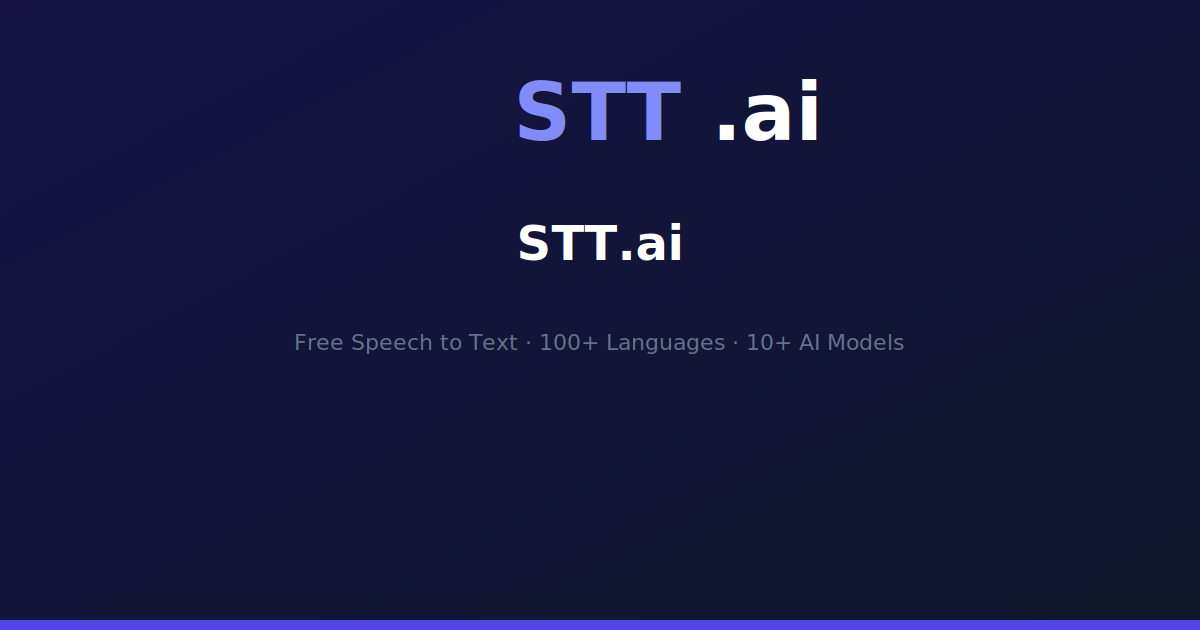 STT .ai

STT.ai

Free Speech to Text · 100+ Languages · 10+ AI Models